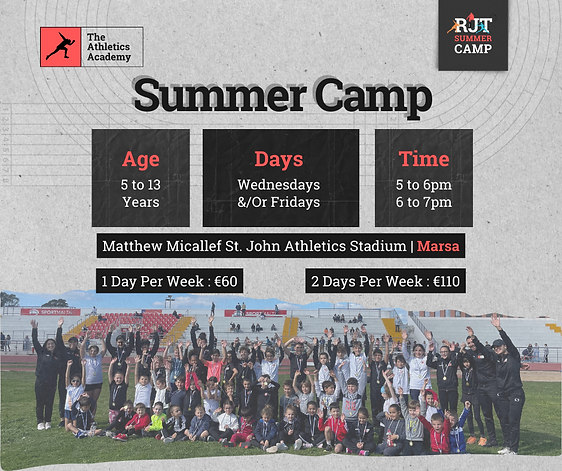 The Athletics Academy

RJT SUMMER CAMP

Summer Camp

Age
5 to 13 Years

Days
Wednesdays &/Or Fridays

Time
5 to 6pm
6 to 7pm

Matthew Micallef St. John Athletics Stadium | Marsa

1 Day Per Week : €60

2 Days Per Week : €110

SPORTMALTA